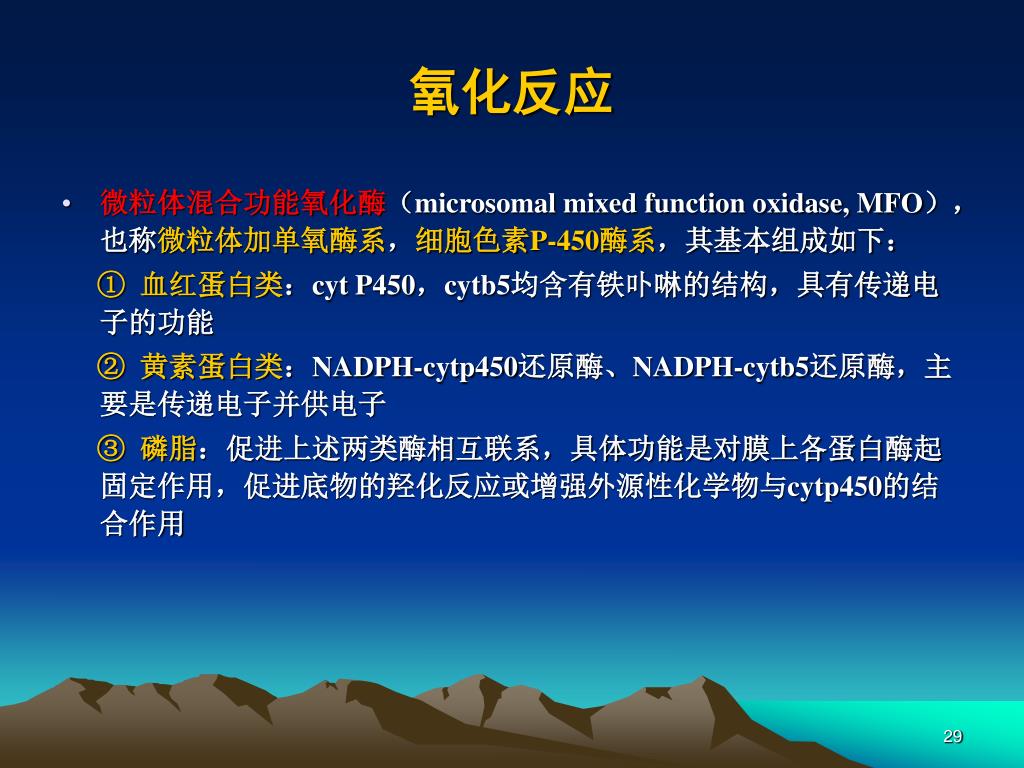 氧化反应

• 微粒体混合功能氧化酶（microsomal mixed function oxidase, MFO），也称微粒体加单氧酶系，细胞色素P-450酶系，其基本组成如下：

① 血红蛋白类：cyt P450，cytb5均含有铁卟啉的结构，具有传递电子的功能

② 黄素蛋白类：NADPH-cytp450还原酶、NADPH-cytb5还原酶，主要是传递电子并供电子

③ 磷脂：促进上述两类酶相互联系，具体功能是对膜上各蛋白酶起固定作用，促进底物的羟化反应或增强外源性化学物与cytp450的结合作用

29